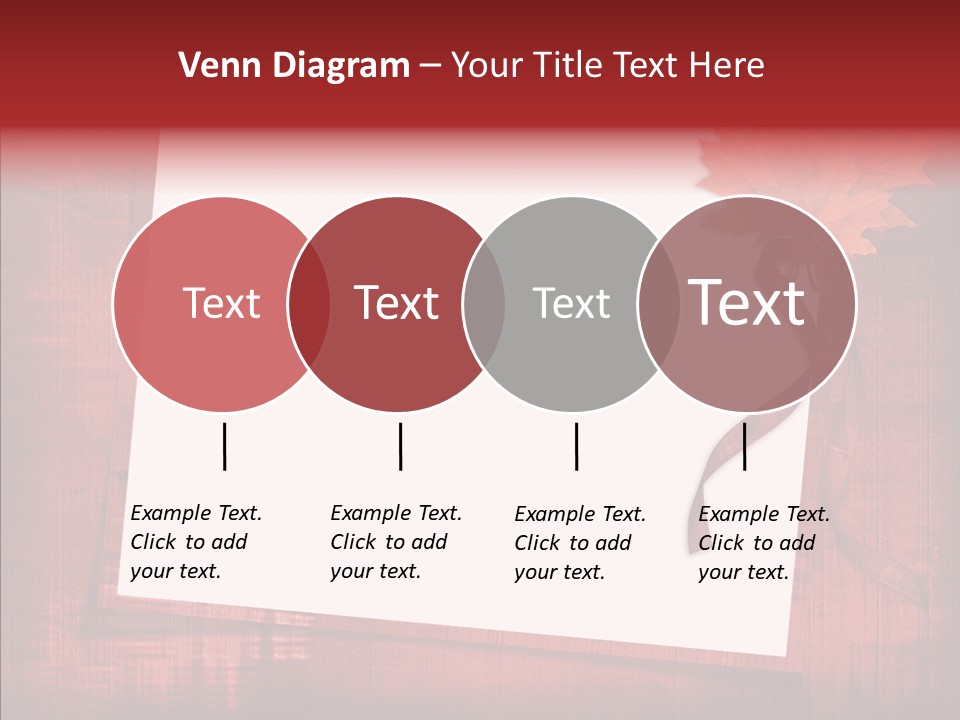 Venn Diagram – Your Title Text Here

Text

Text

Text

Text

Example Text. Click to add your text.

Example Text. Click to add your text.

Example Text. Click to add your text.

Example Text. Click to add your text.